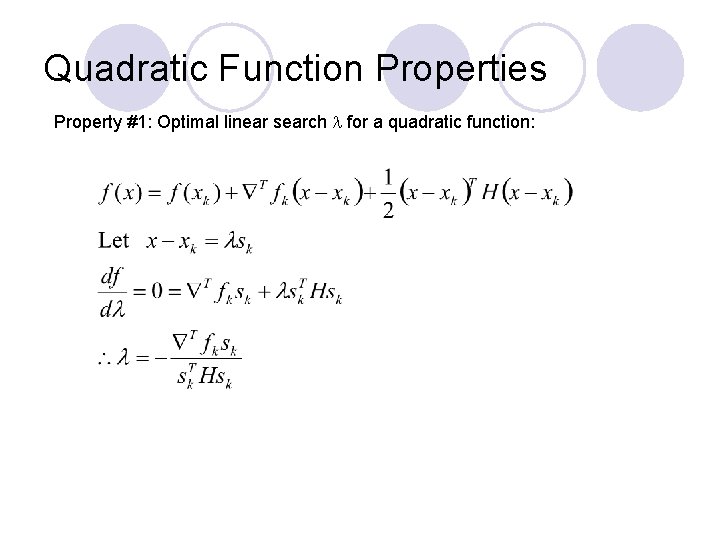 Quadratic Function Properties

Property #1: Optimal linear search $\lambda$ for a quadratic function:

$f(x) = f(x_k) + \nabla^T f_k (x - x_k) + \frac{1}{2}(x - x_k)^T H (x - x_k)$

Let $x - x_k = \lambda s_k$

$\frac{df}{d\lambda} = 0 = \nabla^T f_k s_k + \lambda s_k^T H s_k$

$\therefore \lambda = -\frac{\nabla^T f_k s_k}{s_k^T H s_k}$